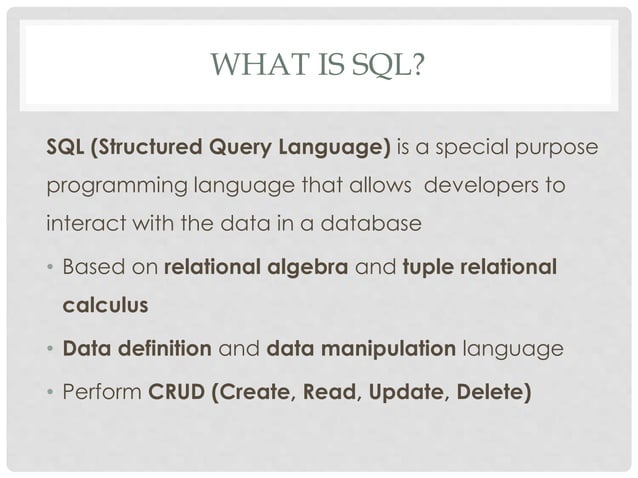 WHAT IS SQL?

SQL (Structured Query Language) is a special purpose programming language that allows developers to interact with the data in a database

• Based on relational algebra and tuple relational calculus
• Data definition and data manipulation language
• Perform CRUD (Create, Read, Update, Delete)